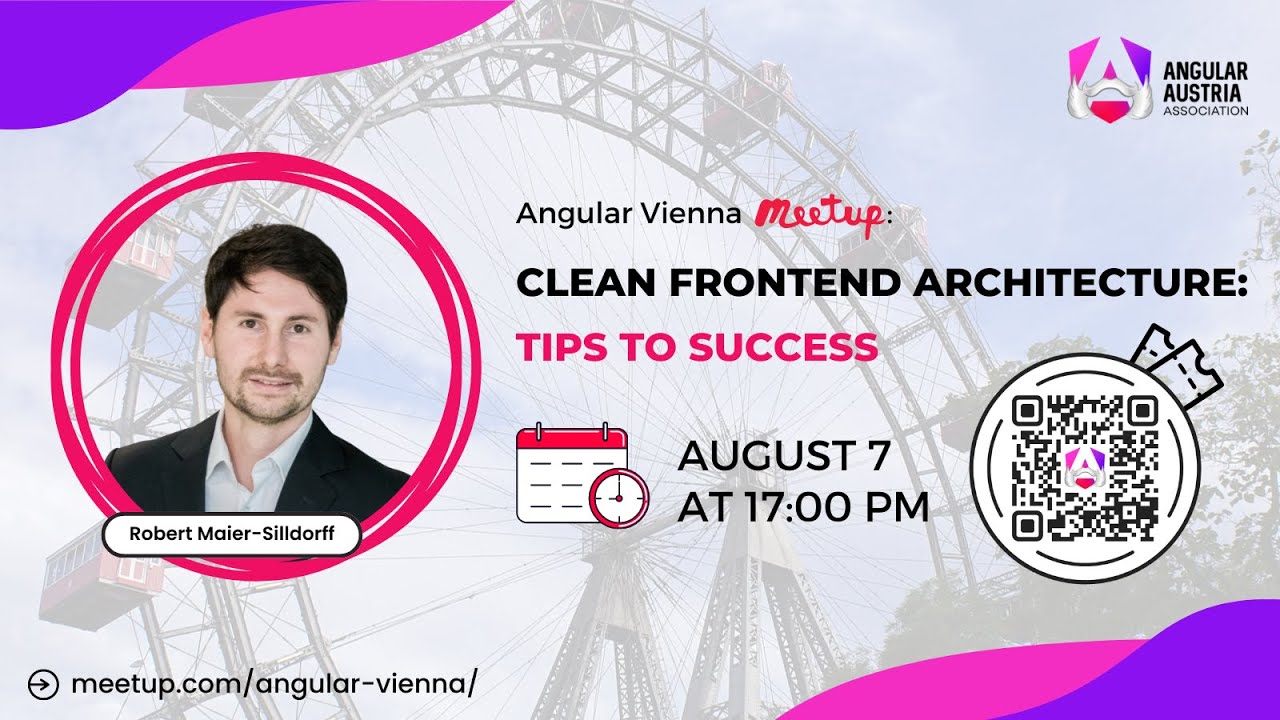 ANGULAR AUSTRIA ASSOCIATION

Angular Vienna Meetup:

CLEAN FRONTEND ARCHITECTURE:

TIPS TO SUCCESS

AUGUST 7
AT 17:00 PM

Robert Maier-Silldorff

meetup.com/angular-vienna/